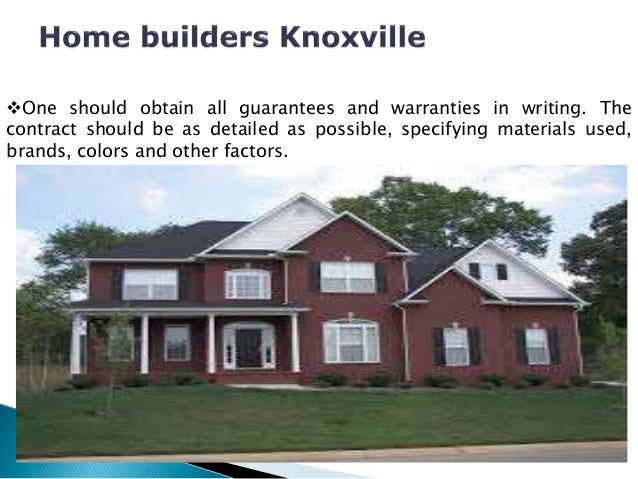 Home builders Knoxville

❖One should obtain all guarantees and warranties in writing. The contract should be as detailed as possible, specifying materials used, brands, colors and other factors.